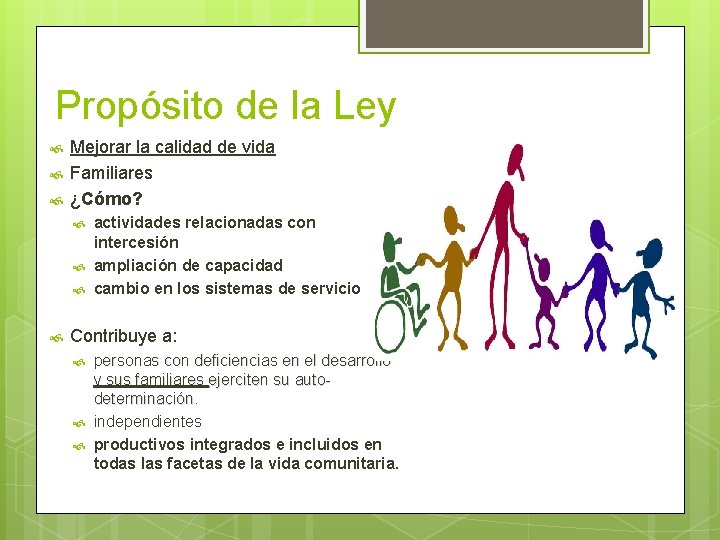 Propósito de la Ley

Mejorar la calidad de vida

Familiares

¿Cómo?

actividades relacionadas con intercesión

ampliación de capacidad

cambio en los sistemas de servicio

Contribuye a:

personas con deficiencias en el desarrollo y sus familiares ejerciten su auto-determinación.

independientes

productivos integrados e incluidos en todas las facetas de la vida comunitaria.